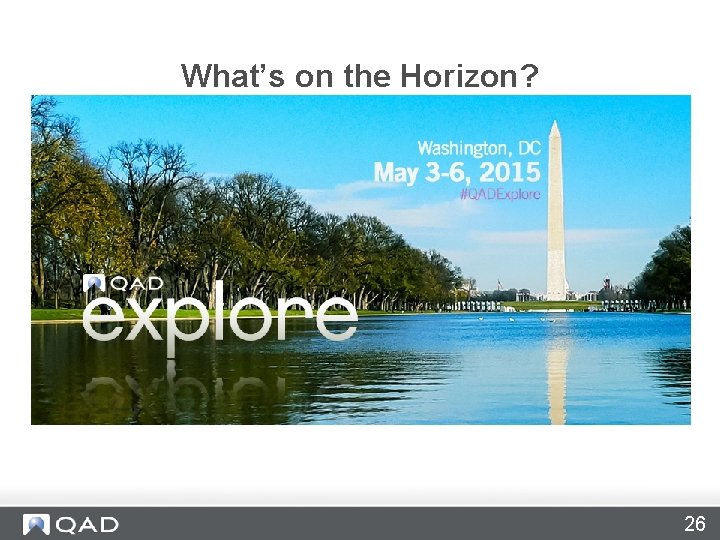 What's on the Horizon?

Washington, DC
May 3-6, 2015
#QADExplore

QAD
explore

QAD

26